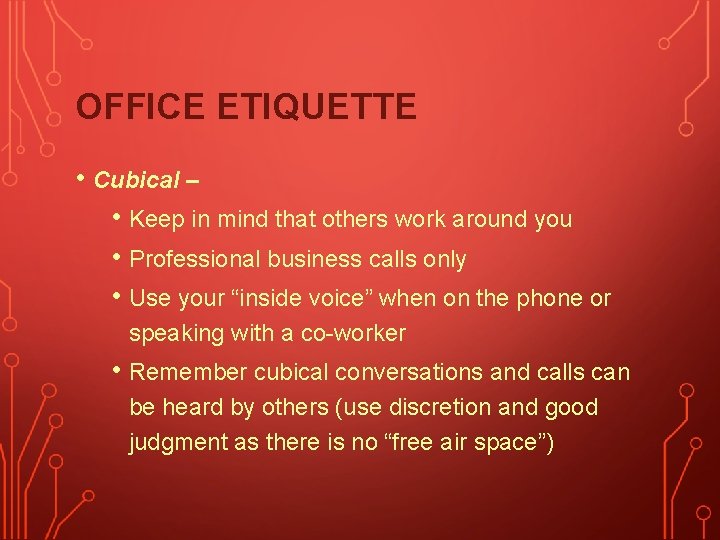 OFFICE ETIQUETTE

• Cubical –

• Keep in mind that others work around you

• Professional business calls only

• Use your “inside voice” when on the phone or speaking with a co-worker

• Remember cubical conversations and calls can be heard by others (use discretion and good judgment as there is no “free air space”)